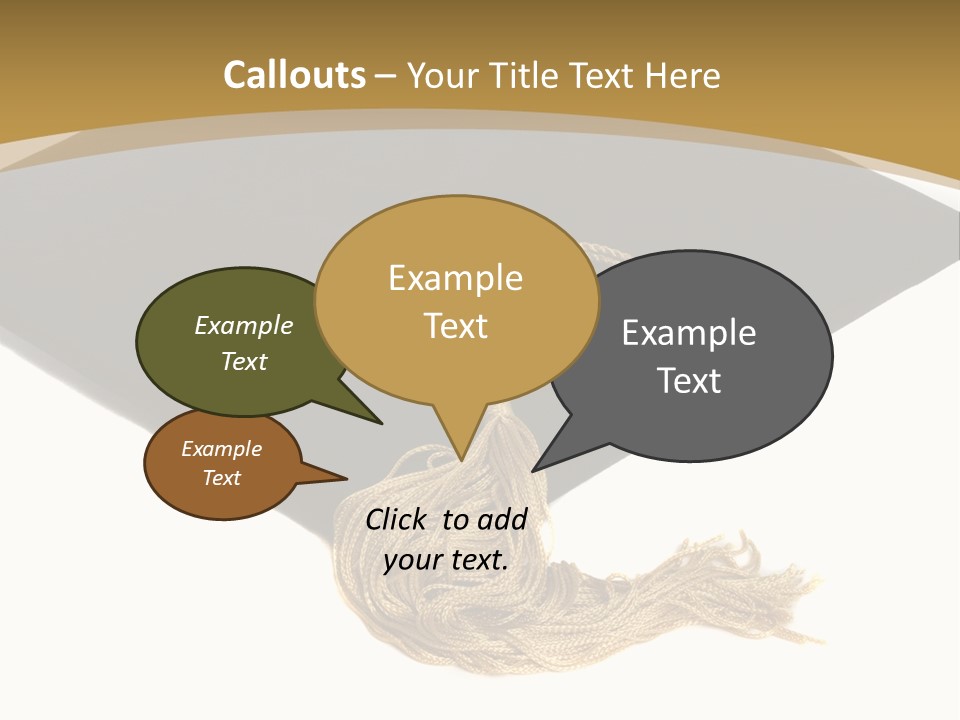 Callouts – Your Title Text Here

Example Text

Example Text

Example Text

Example Text

Click to add your text.